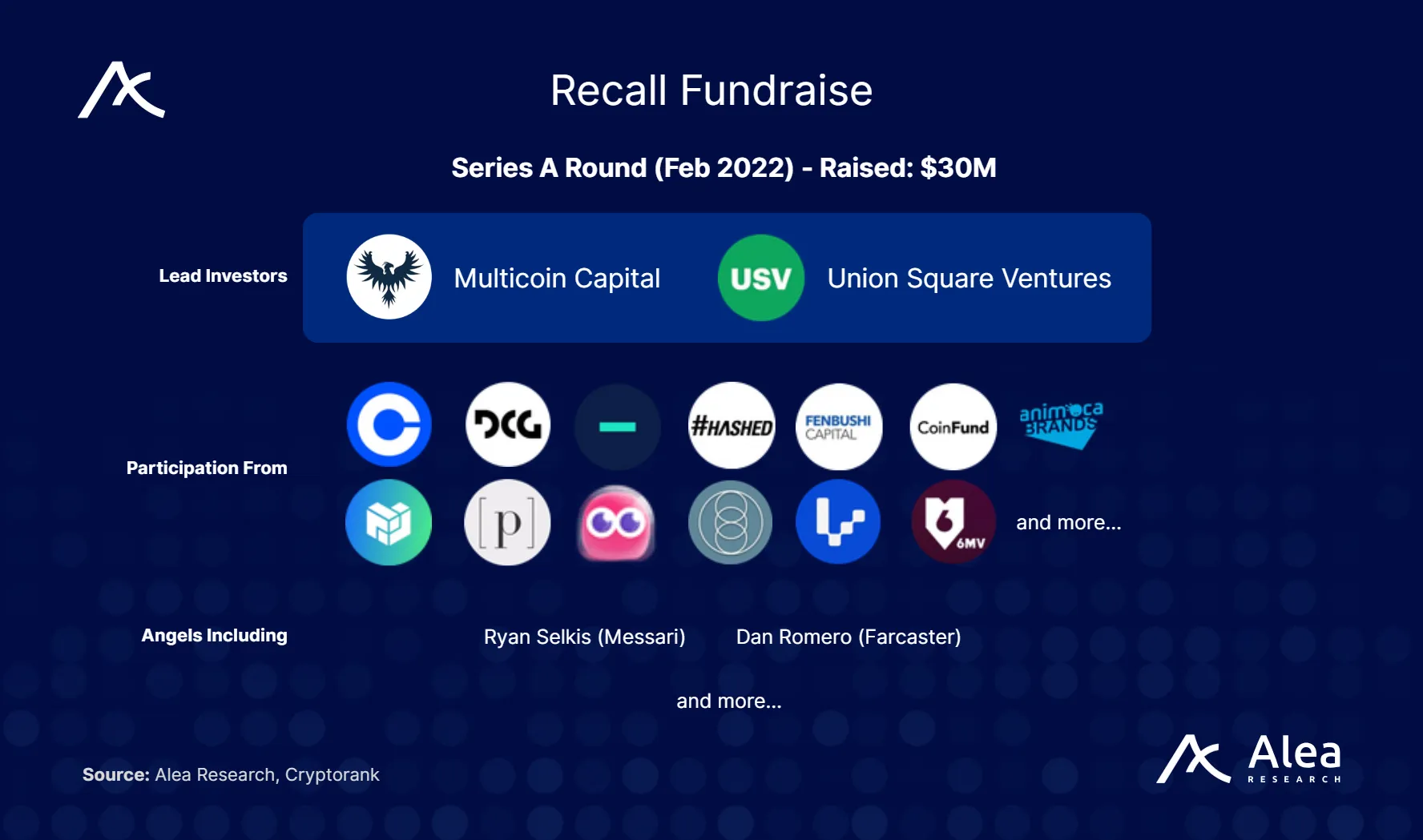 Recall Fundraise

Series A Round (Feb 2022) - Raised: $30M

Lead Investors

Multicoin Capital

USV

Union Square Ventures

Participation From

DCG

#HASHED

FENBUSHI CAPITAL

CoinFund

animoca BRANDS

[p]

6MV

and more...

Angels Including

Ryan Selkis (Messari)

Dan Romero (Farcaster)

and more...

Source: Alea Research, Cryptorank

Alea RESEARCH